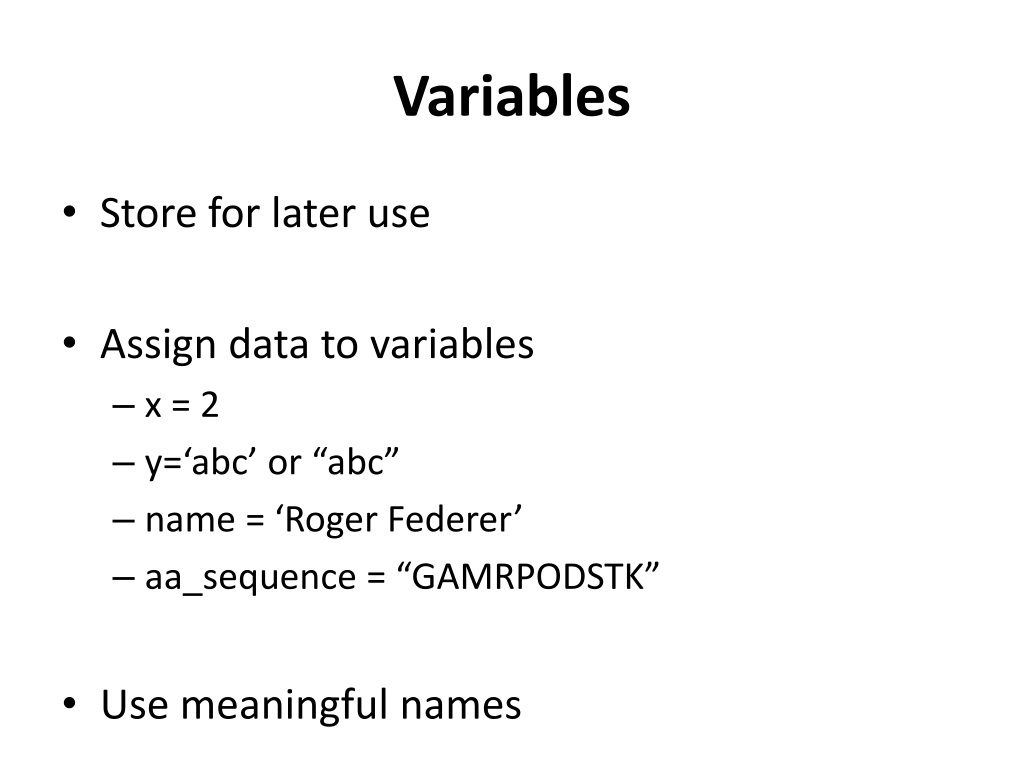 Variables

• Store for later use

• Assign data to variables
– x = 2
– y=‘abc’ or “abc”
– name = ‘Roger Federer’
– aa_sequence = “GAMRPODSTK”

• Use meaningful names